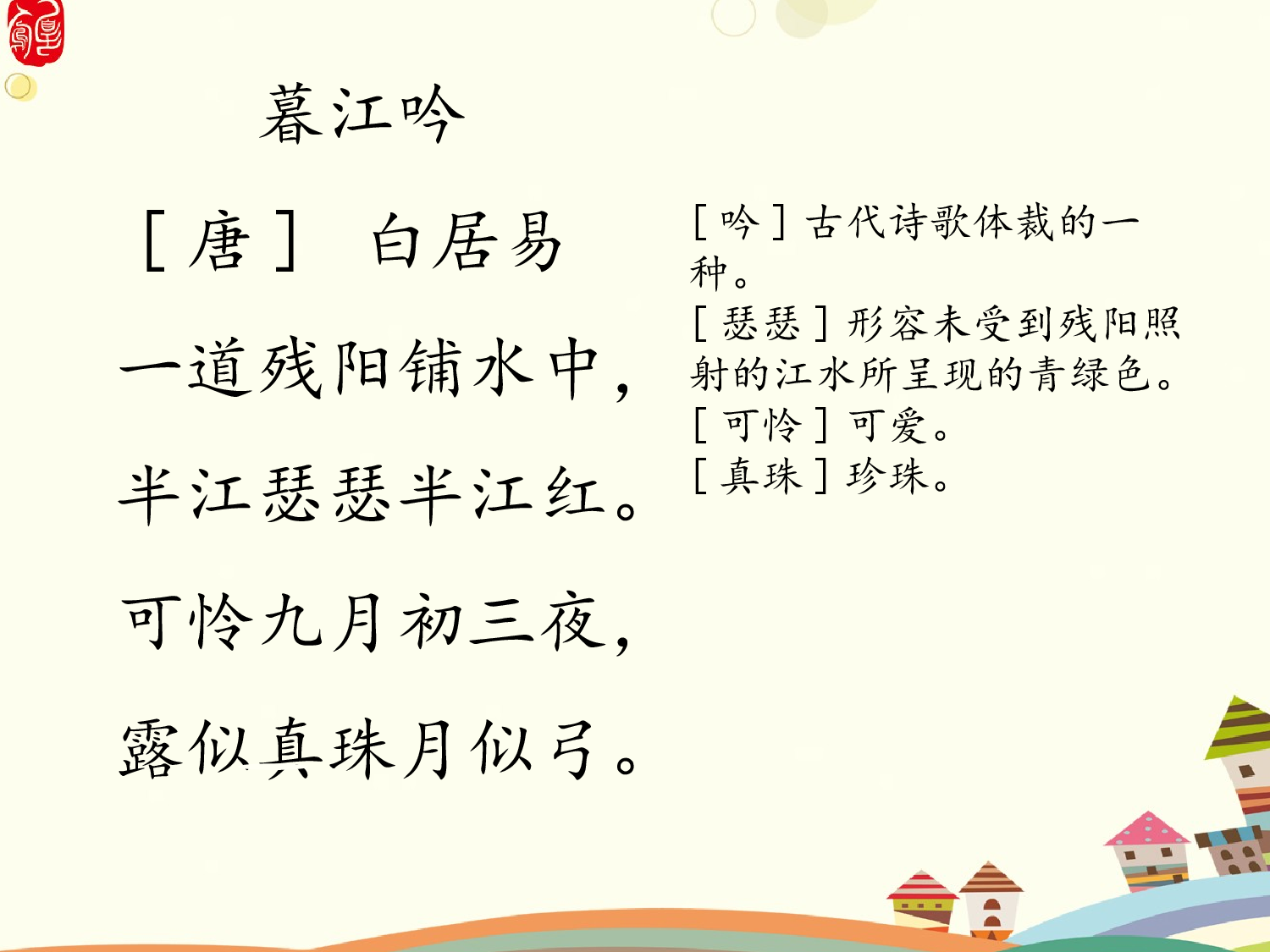 暮江吟

［唐］ 白居易

一道残阳铺水中，

半江瑟瑟半江红。

可怜九月初三夜，

露似真珠月似弓。

［吟］古代诗歌体裁的一种。
［瑟瑟］形容未受到残阳照射的江水所呈现的青绿色。
［可怜］可爱。
［真珠］珍珠。